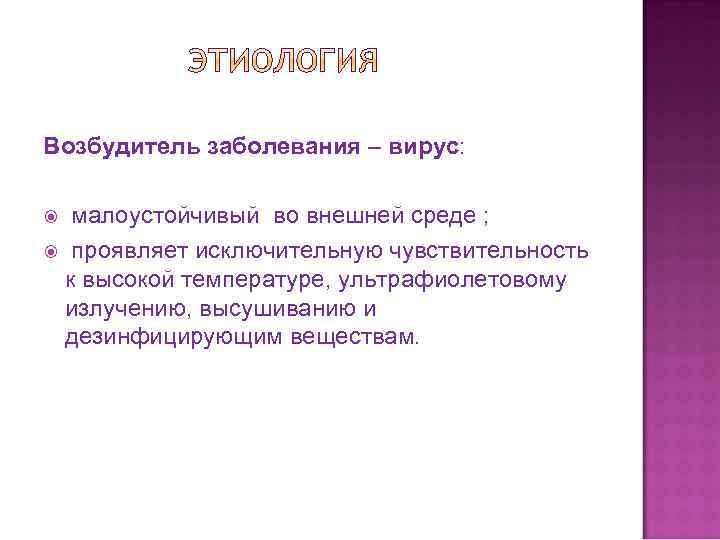 ЭТИОЛОГИЯ

Возбудитель заболевания – вирус:

малоустойчивый во внешней среде ;

проявляет исключительную чувствительность к высокой температуре, ультрафиолетовому излучению, высушиванию и дезинфицирующим веществам.